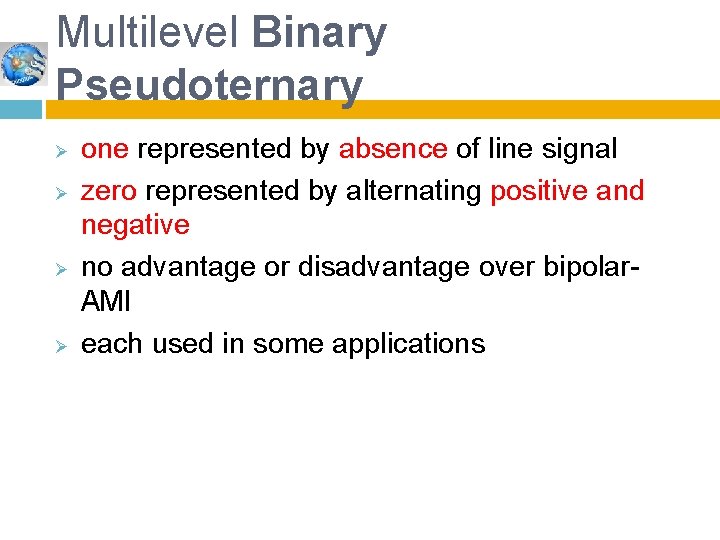 Multilevel Binary Pseudoternary

➢ one represented by absence of line signal

➢ zero represented by alternating positive and negative

➢ no advantage or disadvantage over bipolar-AMI

➢ each used in some applications